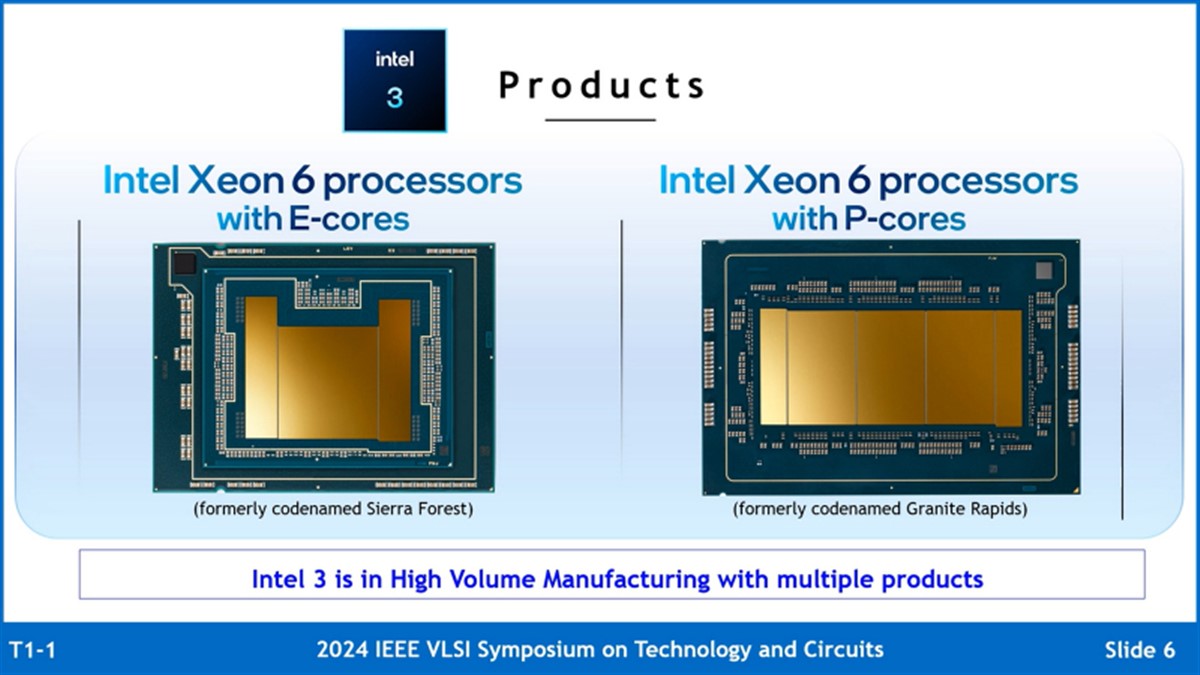 intel
3

Products

Intel Xeon 6 processors with E-cores

(formerly codenamed Sierra Forest)

Intel Xeon 6 processors with P-cores

(formerly codenamed Granite Rapids)

Intel 3 is in High Volume Manufacturing with multiple products

T1-1

2024 IEEE VLSI Symposium on Technology and Circuits

Slide 6